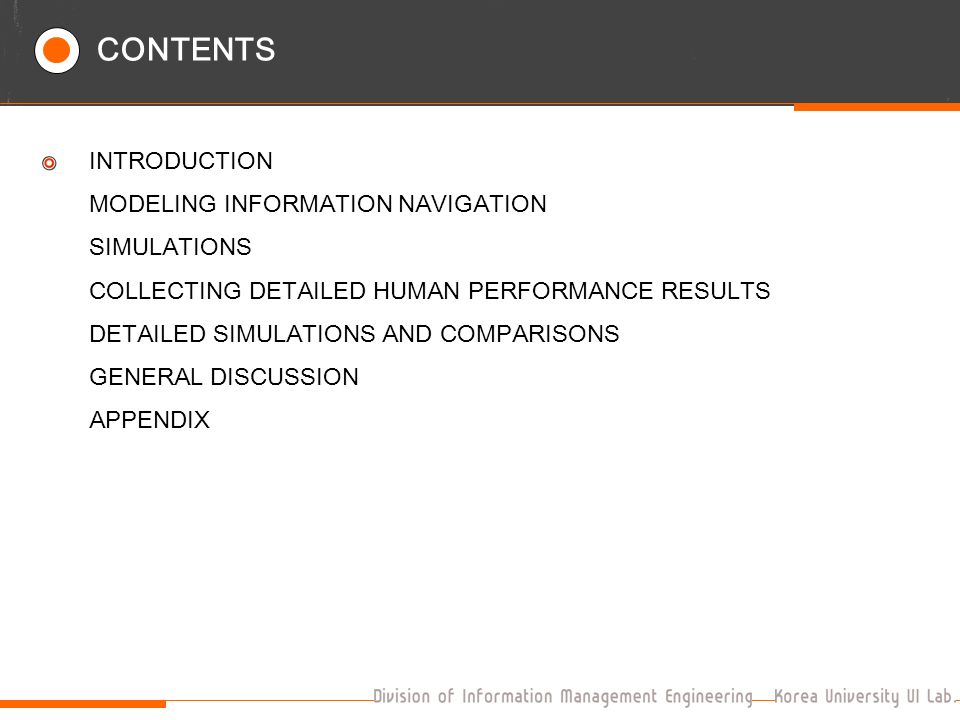 CONTENTS

INTRODUCTION

MODELING INFORMATION NAVIGATION

SIMULATIONS

COLLECTING DETAILED HUMAN PERFORMANCE RESULTS

DETAILED SIMULATIONS AND COMPARISONS

GENERAL DISCUSSION

APPENDIX

Division of Information Management Engineering Korea University UI Lab.